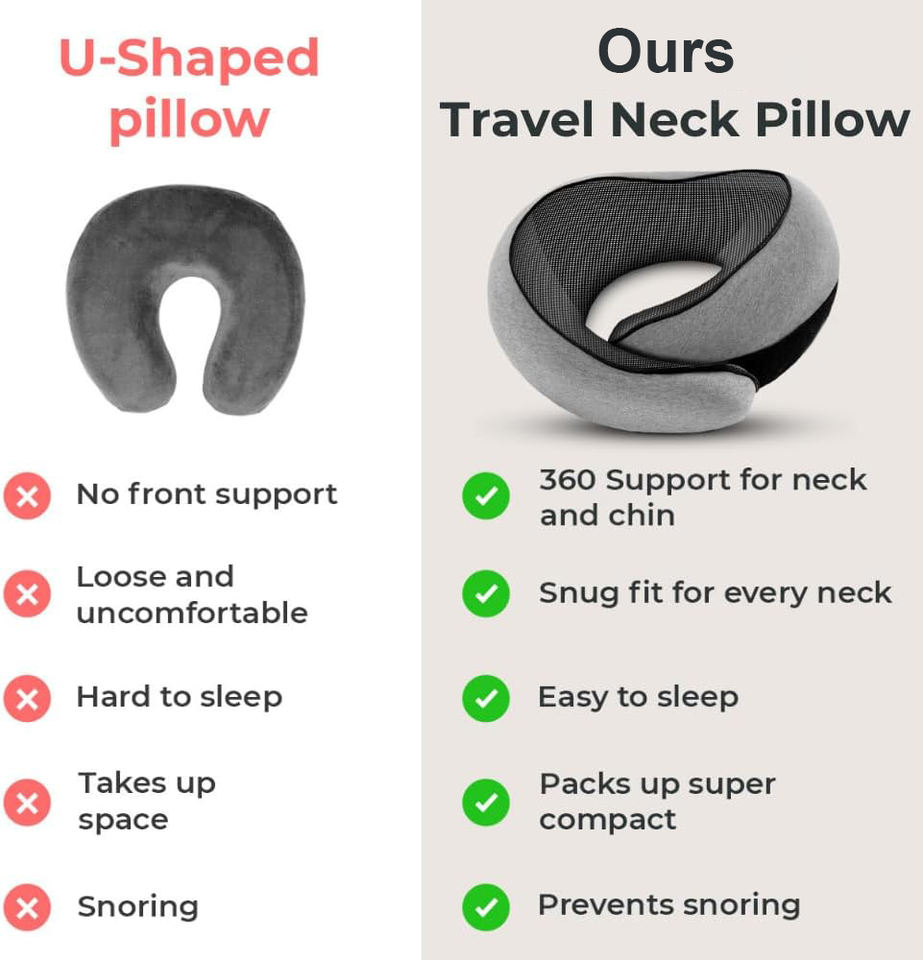 U-Shaped pillow

No front support

Loose and uncomfortable

Hard to sleep

Takes up space

Snoring

Ours
Travel Neck Pillow

360 Support for neck and chin

Snug fit for every neck

Easy to sleep

Packs up super compact

Prevents snoring